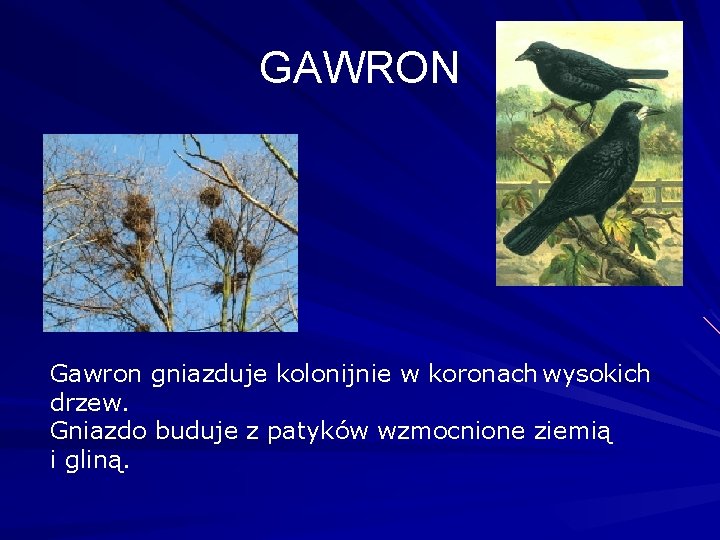 GAWRON

Gawron gniazduje kolonijnie w koronach wysokich drzew.
Gniazdo buduje z patyków wzmocnione ziemią i gliną.